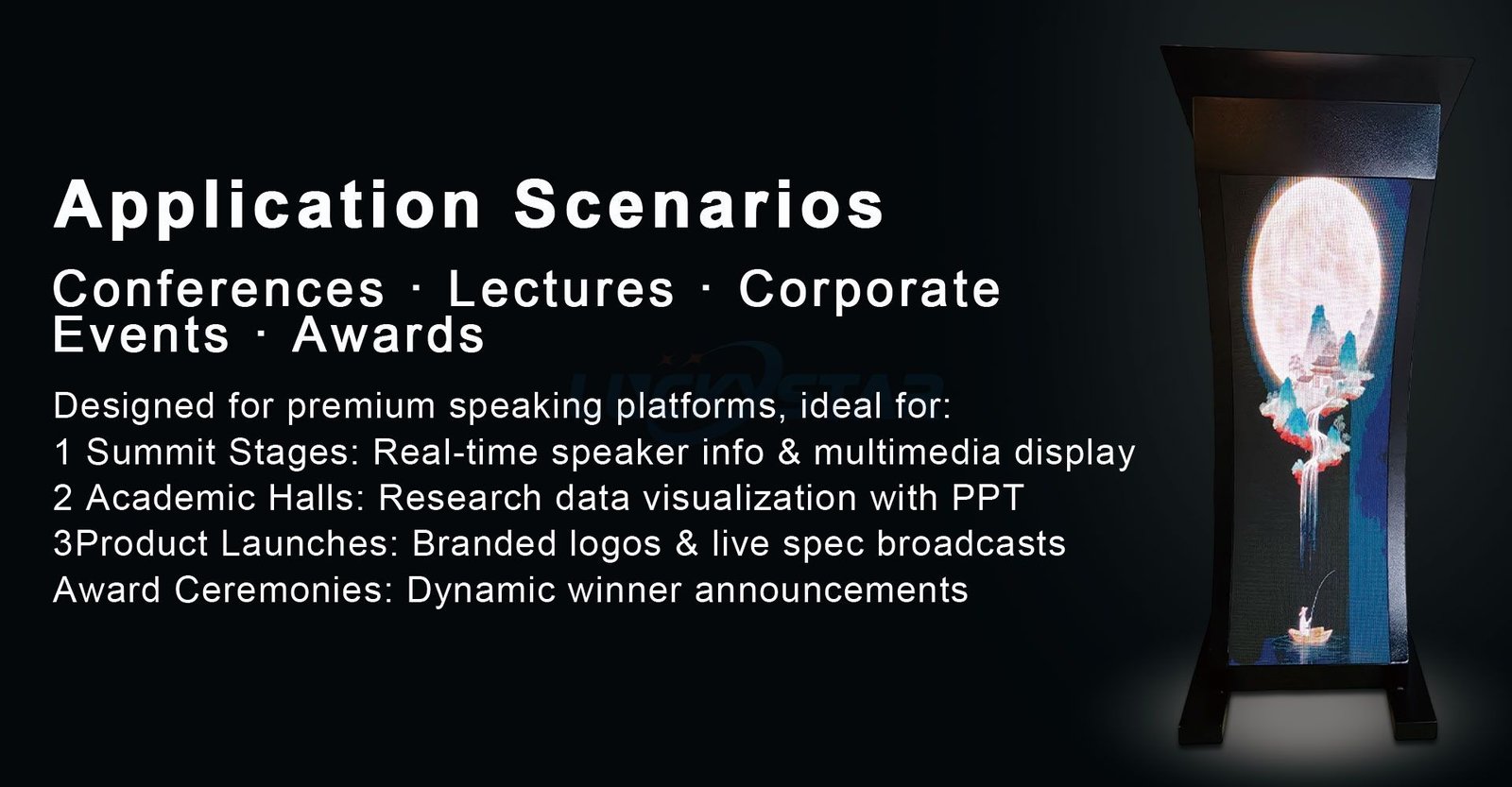 Application Scenarios

Conferences · Lectures · Corporate Events · Awards

LUCKYSTAR

Designed for premium speaking platforms, ideal for:
1 Summit Stages: Real-time speaker info & multimedia display
2 Academic Halls: Research data visualization with PPT
3Product Launches: Branded logos & live spec broadcasts
Award Ceremonies: Dynamic winner announcements